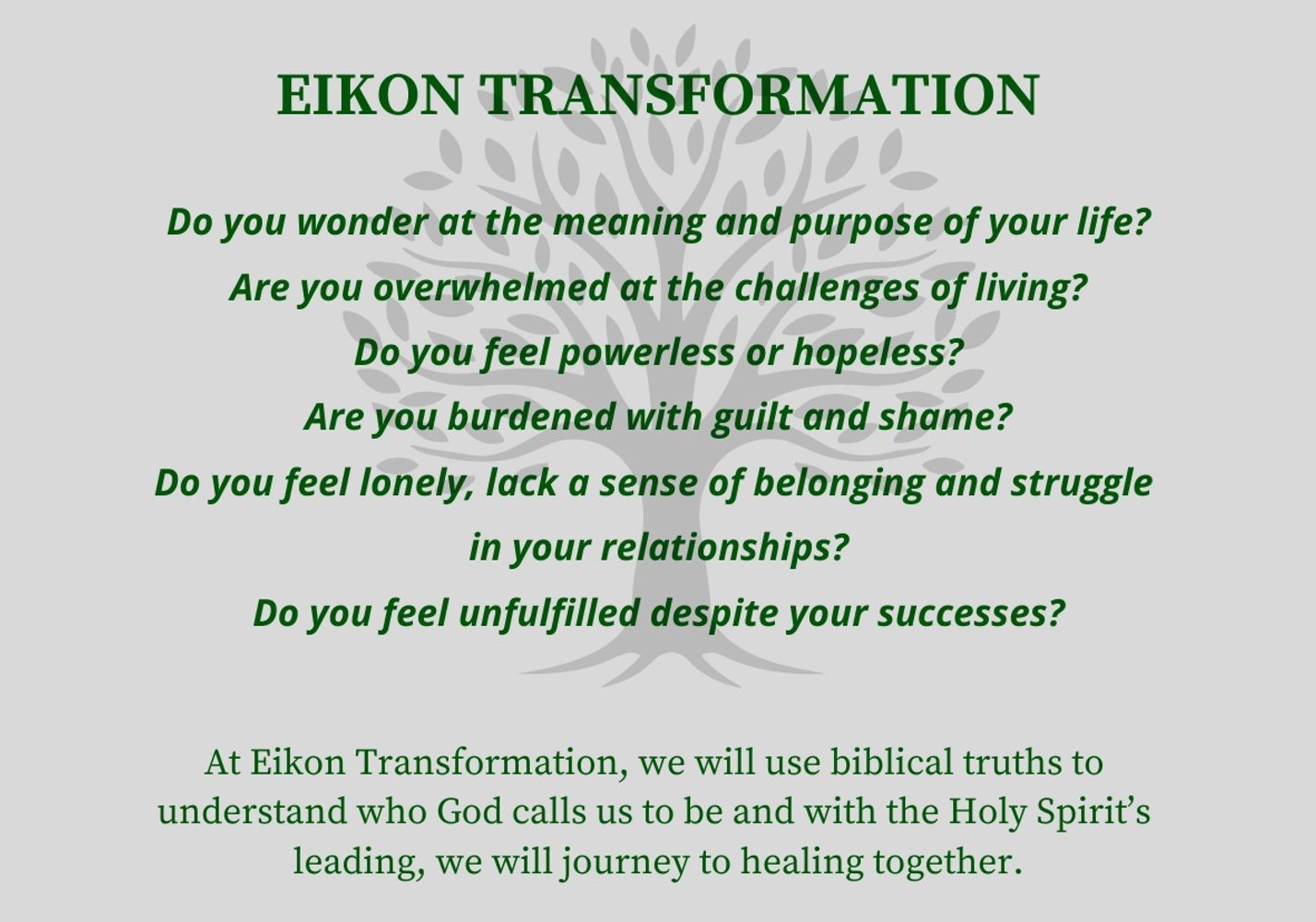 EIKON TRANSFORMATION

Do you wonder at the meaning and purpose of your life?

Are you overwhelmed at the challenges of living?

Do you feel powerless or hopeless?

Are you burdened with guilt and shame?

Do you feel lonely, lack a sense of belonging and struggle in your relationships?

Do you feel unfulfilled despite your successes?

At Eikon Transformation, we will use biblical truths to understand who God calls us to be and with the Holy Spirit's leading, we will journey to healing together.